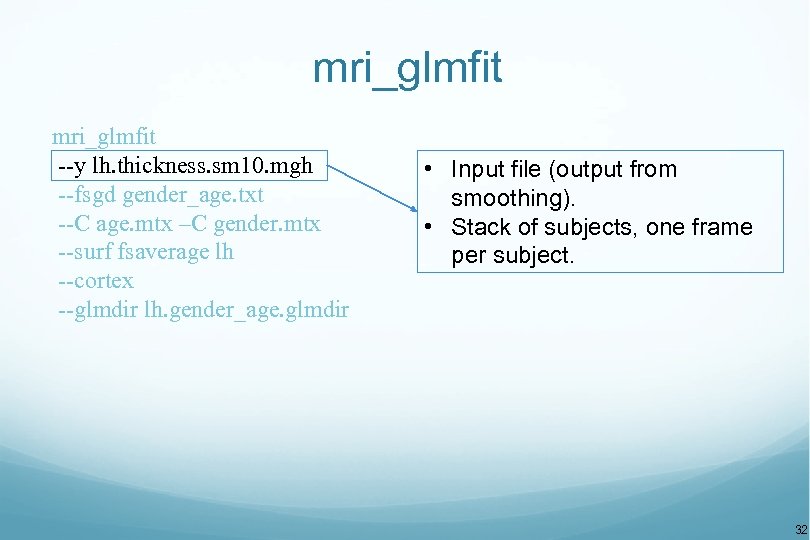 mri_glmfit

mri_glmfit
--y lh.thickness.sm10.mgh
--fsgd gender_age.txt
--C age.mtx –C gender.mtx
--surf fsaverage lh
--cortex
--glmdir lh.gender_age.glmdir

• Input file (output from smoothing).
• Stack of subjects, one frame per subject.

32